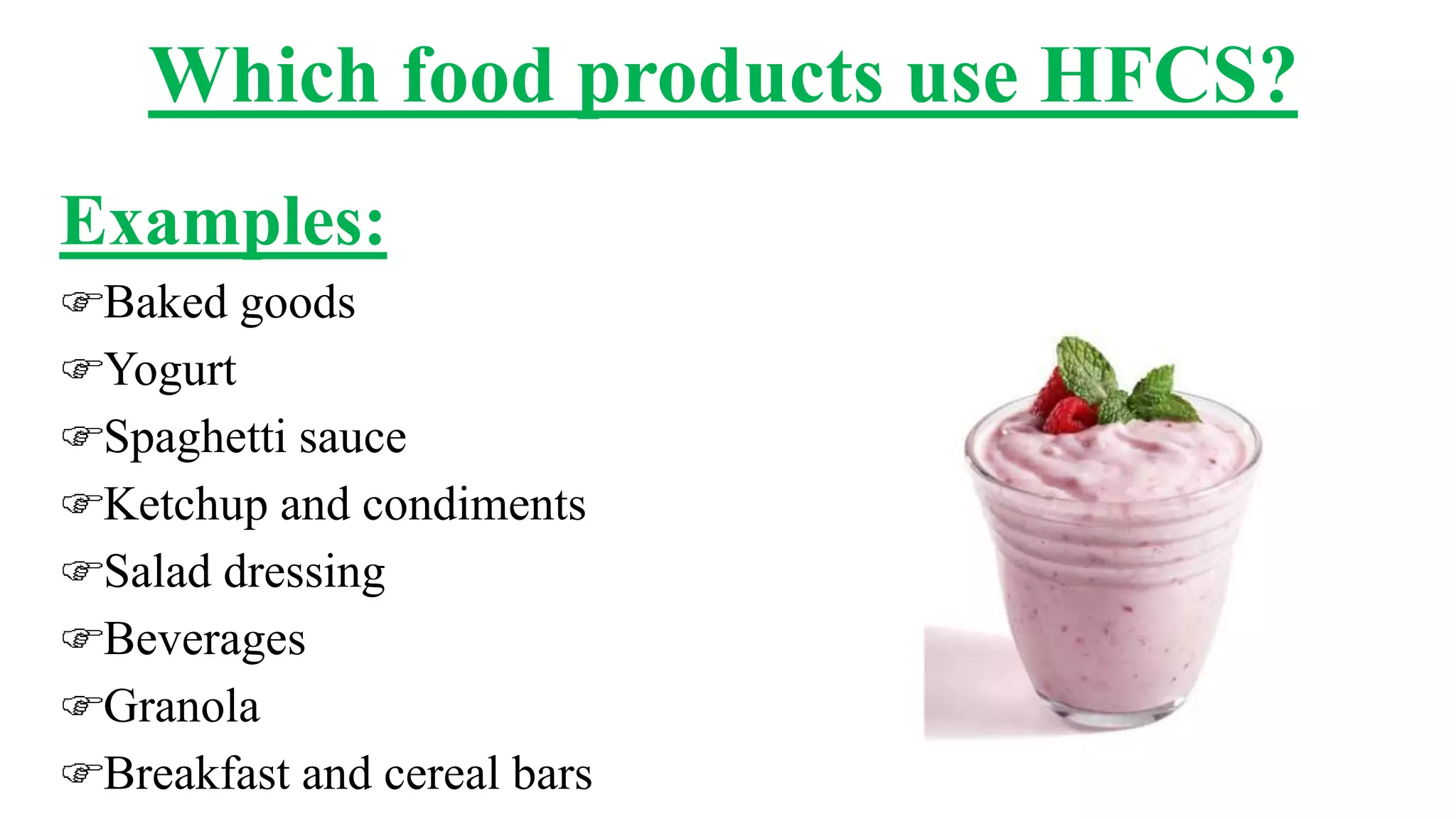 Which food products use HFCS?

Examples:

☞Baked goods
☞Yogurt
☞Spaghetti sauce
☞Ketchup and condiments
☞Salad dressing
☞Beverages
☞Granola
☞Breakfast and cereal bars